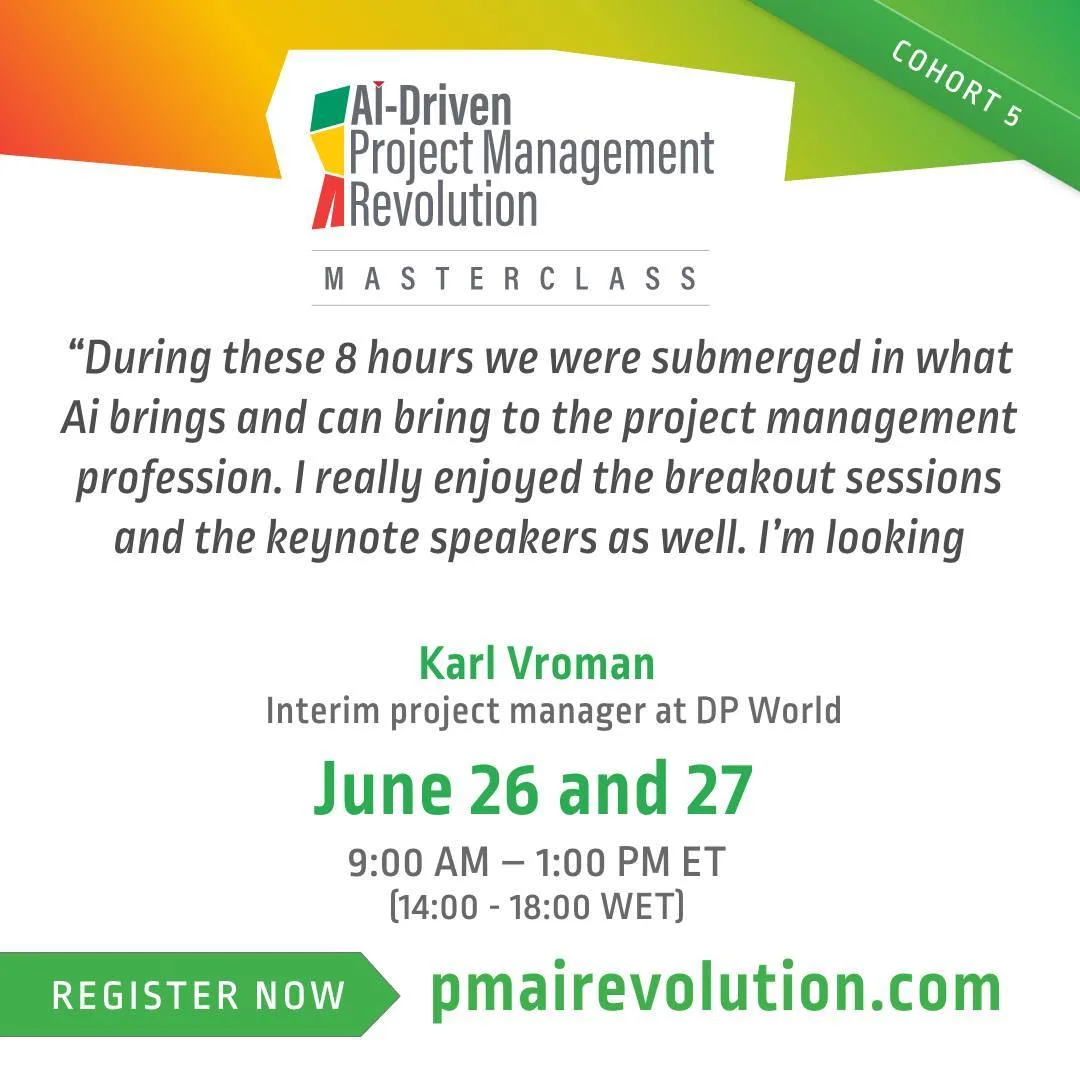 COHORT 5

Ai-Driven
Project Management
Revolution

MASTERCLASS

“During these 8 hours we were submerged in what Ai brings and can bring to the project management profession. I really enjoyed the breakout sessions and the keynote speakers as well. I’m looking

Karl Vroman
Interim project manager at DP World

June 26 and 27

9:00 AM – 1:00 PM ET
(14:00 - 18:00 WET)

REGISTER NOW

pmairevolution.com